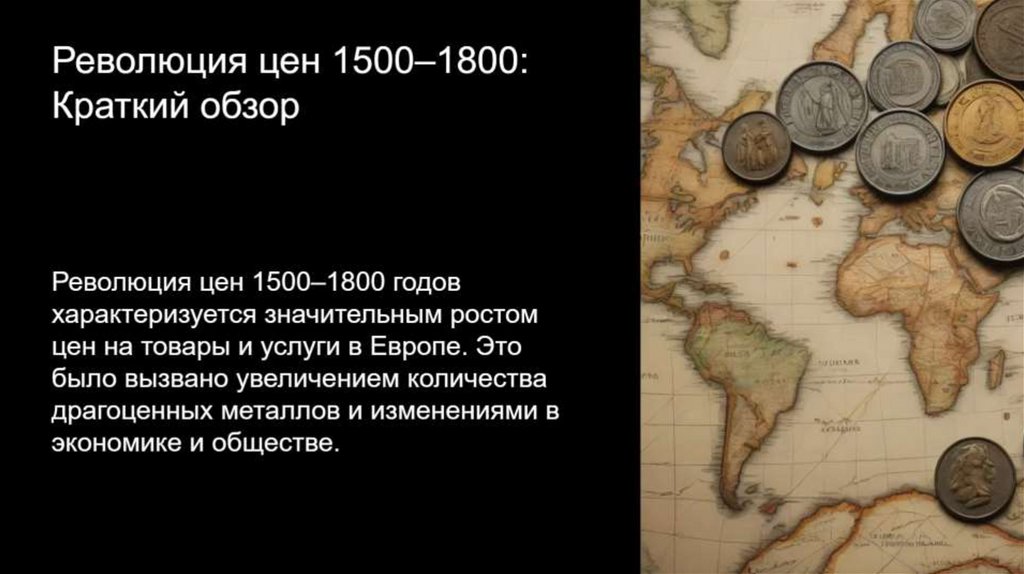 Революция цен 1500–1800: Краткий обзор

Революция цен 1500–1800 годов характеризуется значительным ростом цен на товары и услуги в Европе. Это было вызвано увеличением количества драгоценных металлов и изменениями в экономике и обществе.